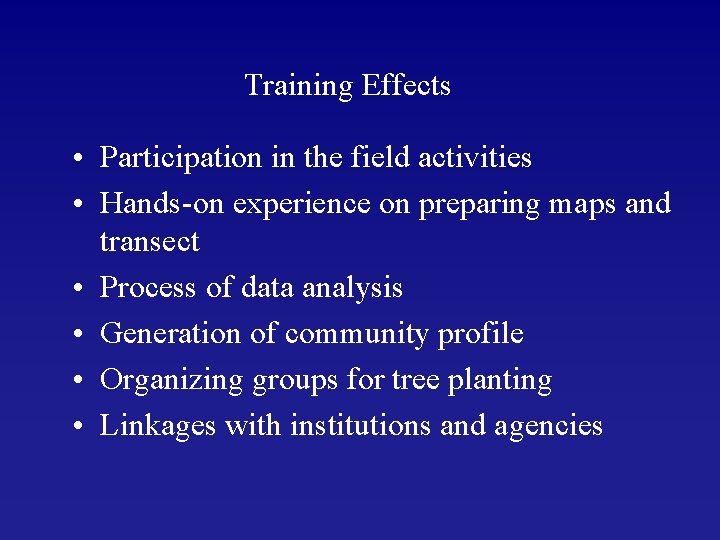 Training Effects

• Participation in the field activities
• Hands-on experience on preparing maps and transect
• Process of data analysis
• Generation of community profile
• Organizing groups for tree planting
• Linkages with institutions and agencies